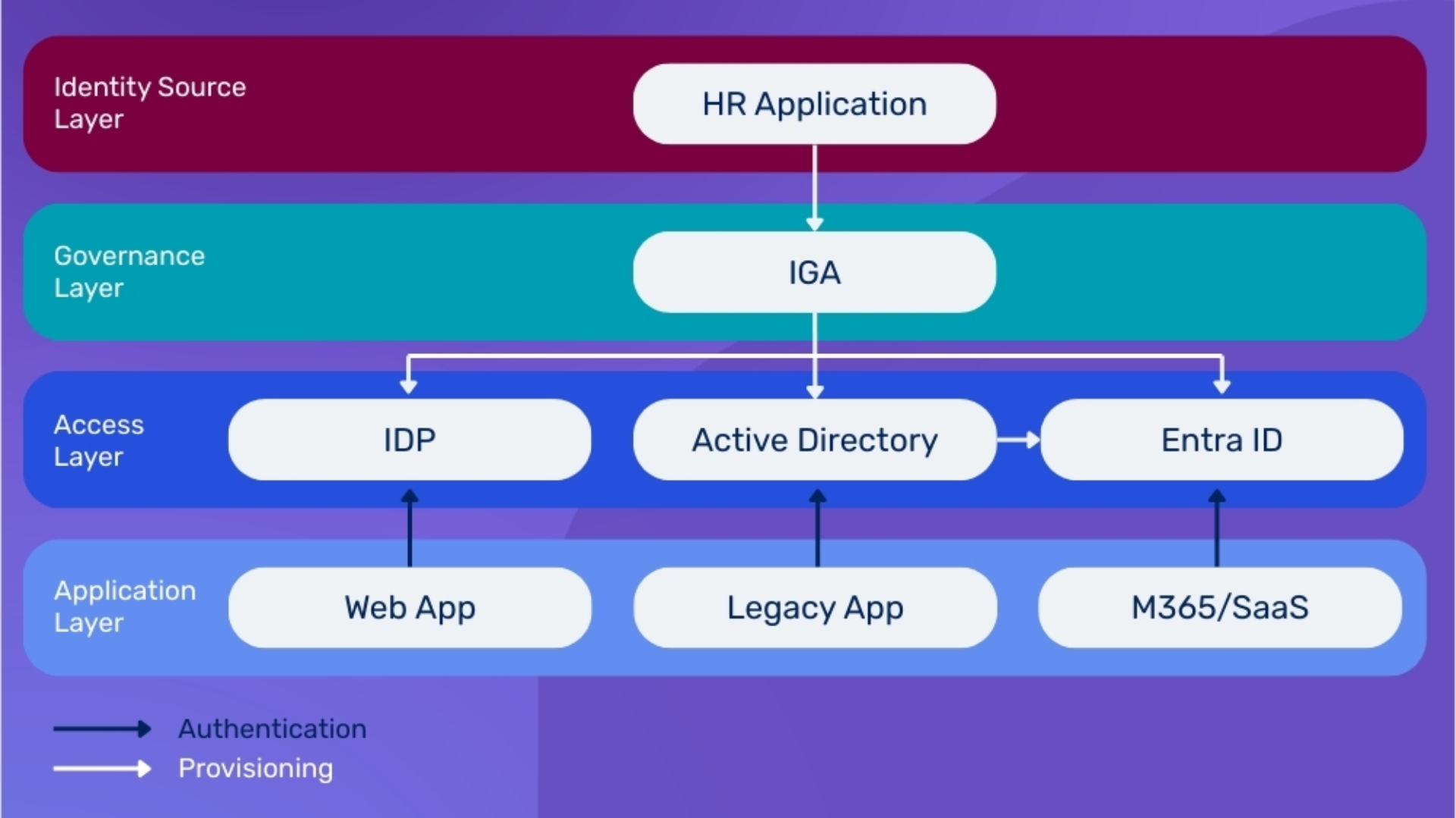 Identity Source Layer

HR Application

Governance Layer

IGA

Access Layer

IDP

Active Directory

Entra ID

Application Layer

Web App

Legacy App

M365/SaaS

Authentication

Provisioning